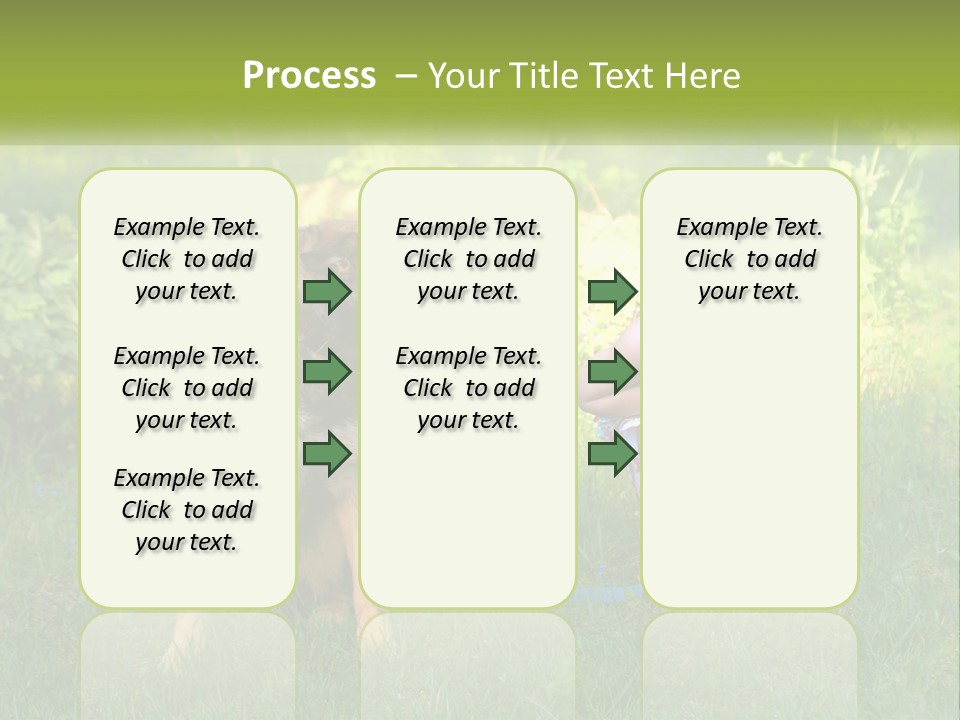 Process – Your Title Text Here

Example Text. Click to add your text.

Example Text. Click to add your text.

Example Text. Click to add your text.

Example Text. Click to add your text.

Example Text. Click to add your text.

Example Text. Click to add your text.